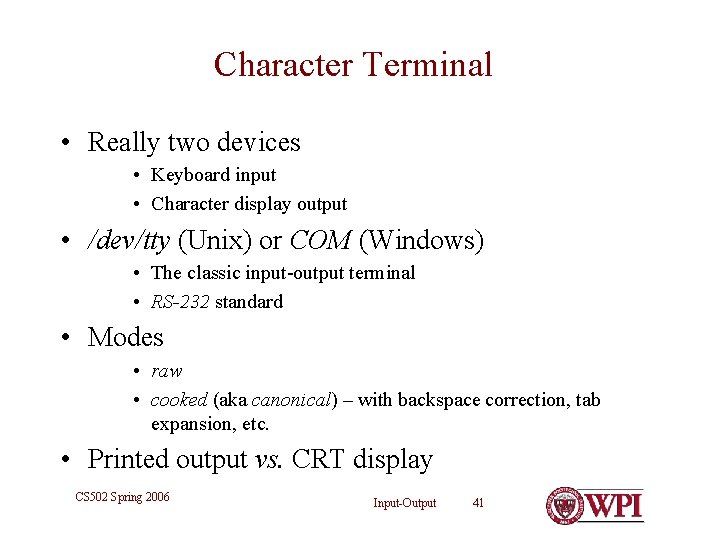 Character Terminal

• Really two devices
  • Keyboard input
  • Character display output
• /dev/tty (Unix) or COM (Windows)
  • The classic input-output terminal
  • RS-232 standard
• Modes
  • raw
  • cooked (aka canonical) – with backspace correction, tab expansion, etc.
• Printed output vs. CRT display

CS502 Spring 2006

Input-Output 41

WPI